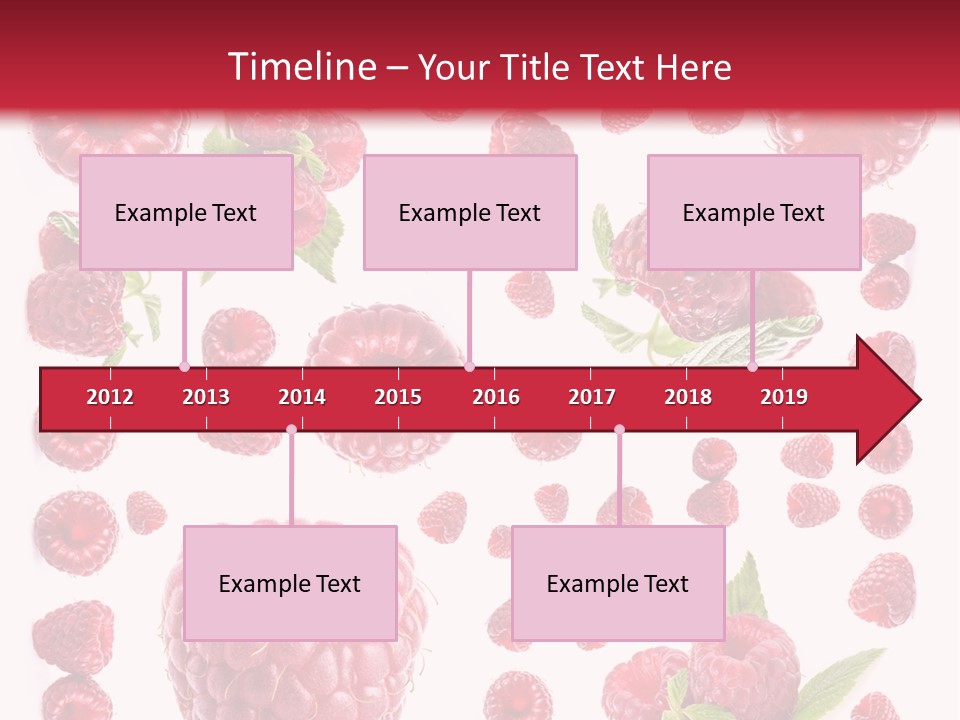 Timeline – Your Title Text Here

Example Text

Example Text

Example Text

2012 2013 2014 2015 2016 2017 2018 2019

Example Text

Example Text